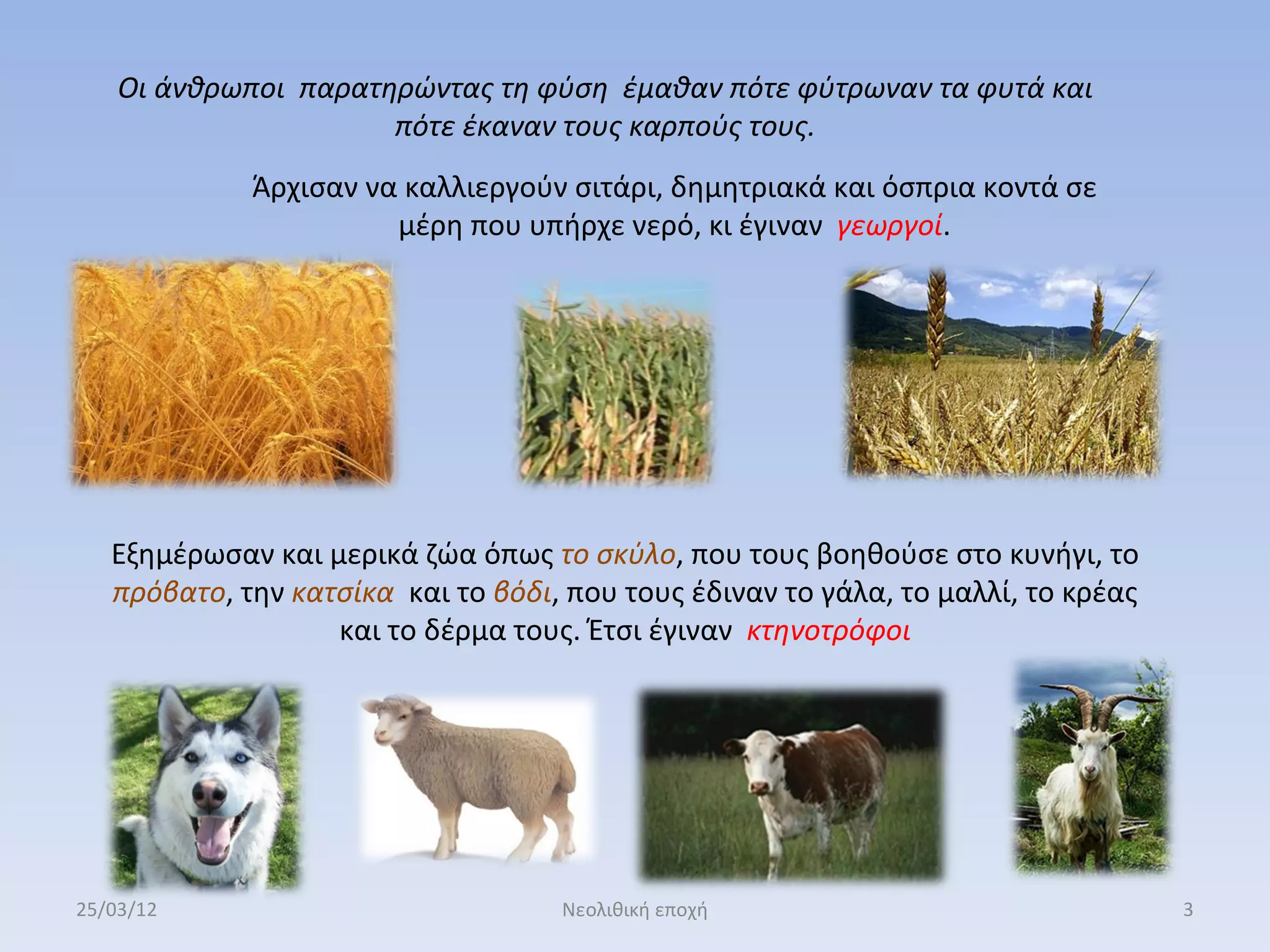 Οι άνθρωποι παρατηρώντας τη φύση έμαθαν πότε φύτρωναν τα φυτά και πότε έκαναν τους καρπούς τους.

Άρχισαν να καλλιεργούν σιτάρι, δημητριακά και όσπρια κοντά σε μέρη που υπήρχε νερό, κι έγιναν γεωργοί.

Εξημέρωσαν και μερικά ζώα όπως το σκύλο, που τους βοηθούσε στο κυνήγι, το πρόβατο, την κατσίκα και το βόδι, που τους έδιναν το γάλα, το μαλλί, το κρέας και το δέρμα τους. Έτσι έγιναν κτηνοτρόφοι

25/03/12

Νεολιθική εποχή

3